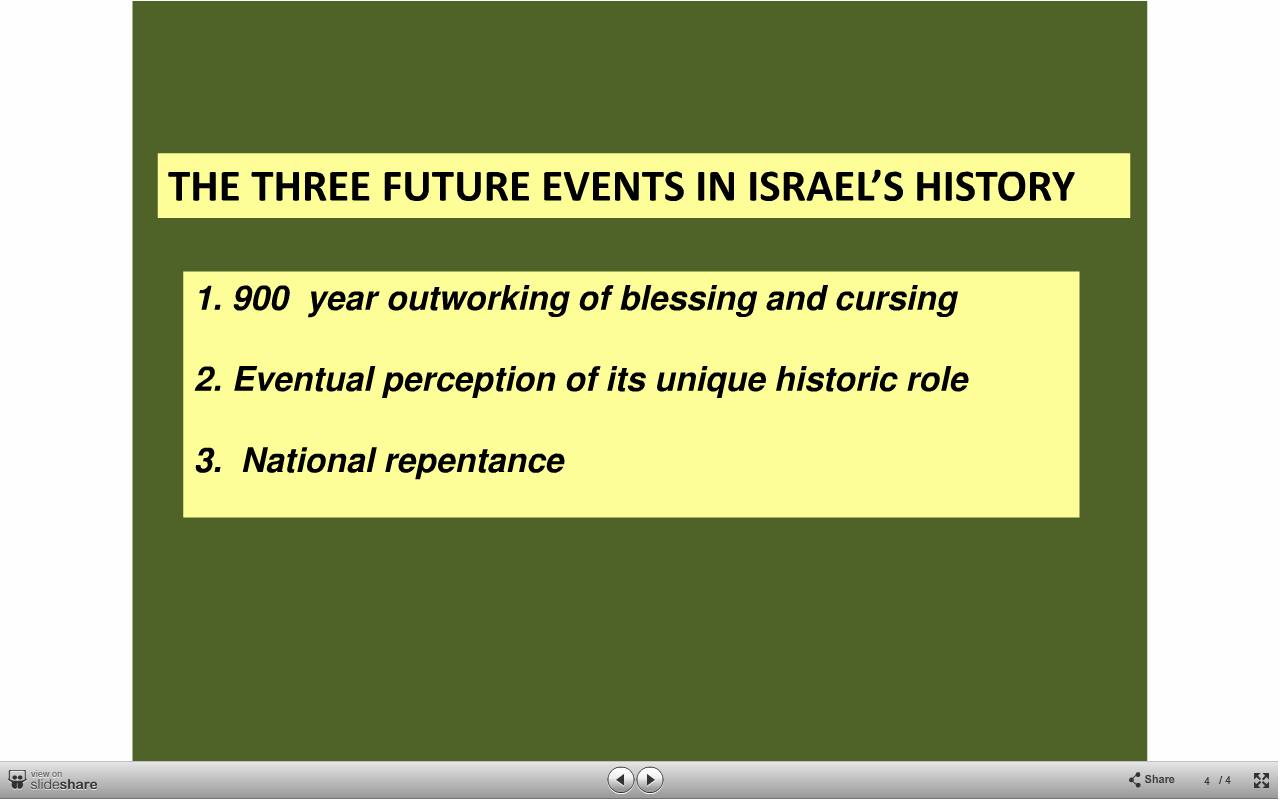 THE THREE FUTURE EVENTS IN ISRAEL'S HISTORY

1. 900 year outworking of blessing and cursing

2. Eventual perception of its unique historic role

3. National repentance

view on slideshare

Share

4 / 4